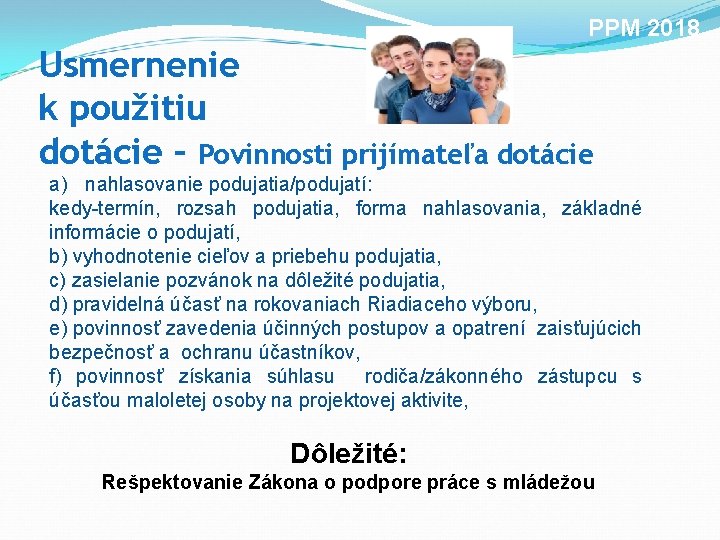 PPM 2018

Usmernenie k použitiu dotácie - Povinnosti prijímateľa dotácie

a) nahlasovanie podujatia/podujatí:
kedy-termín, rozsah podujatia, forma nahlasovania, základné informácie o podujatí,
b) vyhodnotenie cieľov a priebehu podujatia,
c) zasielanie pozvánok na dôležité podujatia,
d) pravidelná účasť na rokovaniach Riadiaceho výboru,
e) povinnosť zavedenia účinných postupov a opatrení zaisťujúcich bezpečnosť a ochranu účastníkov,
f) povinnosť získania súhlasu rodiča/zákonného zástupcu s účasťou maloletej osoby na projektovej aktivite,

Dôležité:
Rešpektovanie Zákona o podpore práce s mládežou